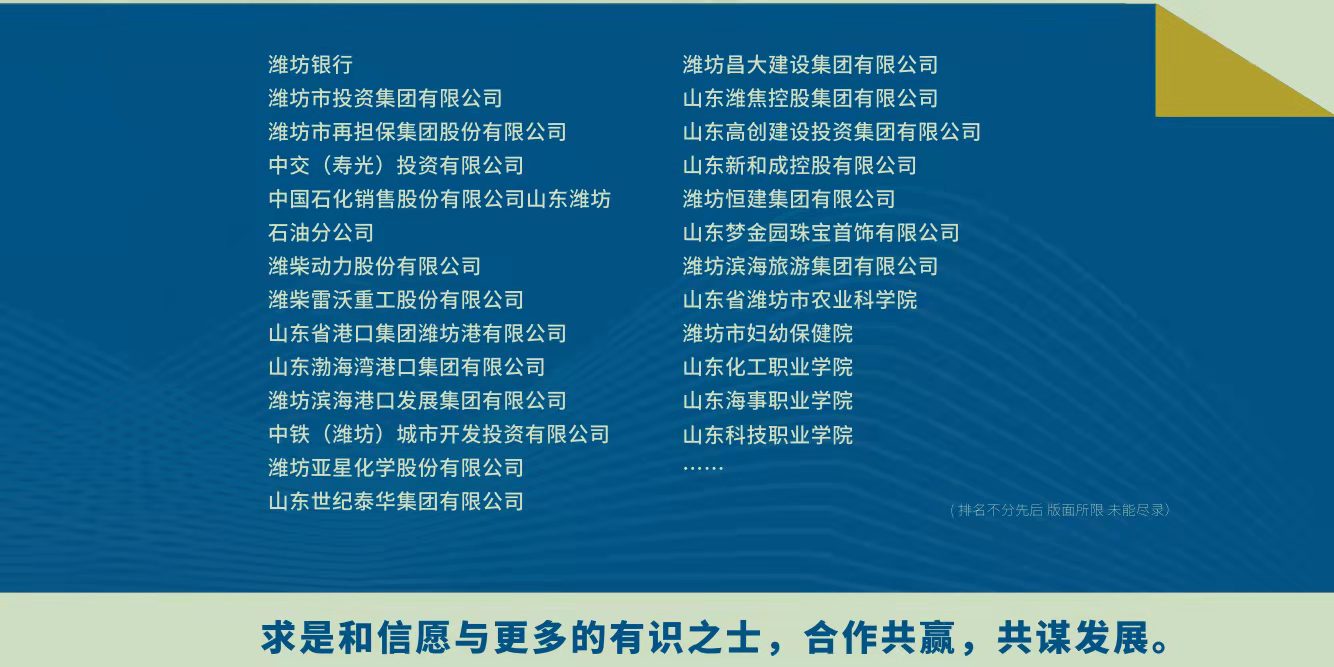 潍坊银行
潍坊市投资集团有限公司
潍坊市再担保集团股份有限公司
中交（寿光）投资有限公司
中国石化销售股份有限公司山东潍坊石油分公司
潍柴动力股份有限公司
潍柴雷沃重工股份有限公司
山东省港口集团潍坊港有限公司
山东渤海湾港口集团有限公司
潍坊滨海港口发展集团有限公司
中铁（潍坊）城市开发投资有限公司
潍坊亚星化学股份有限公司
山东世纪泰华集团有限公司

潍坊昌大建设集团有限公司
山东潍焦控股集团有限公司
山东高创建设投资集团有限公司
山东新和成控股有限公司
潍坊恒建集团有限公司
山东梦金园珠宝首饰有限公司
潍坊滨海旅游集团有限公司
山东省潍坊市农业科学院
潍坊市妇幼保健院
山东化工职业学院
山东海事职业学院
山东科技职业学院
……

（排名不分先后 版面所限 未能尽录）

求是和信愿与更多的有识之士，合作共赢，共谋发展。